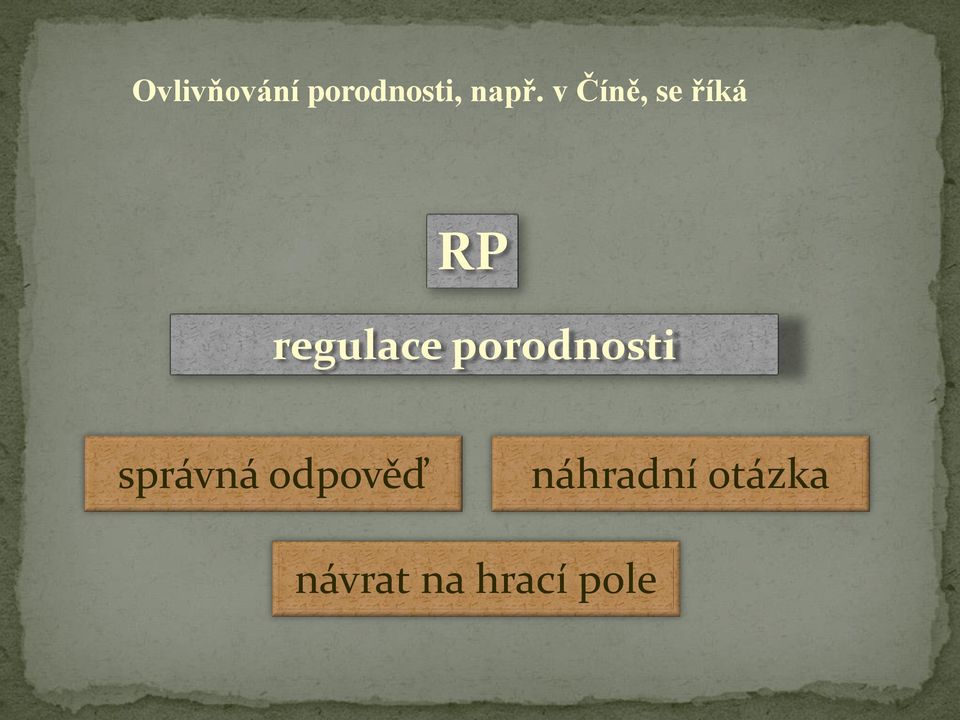 Ovlivňování porodnosti, např. v Číně, se říká

RP

regulace porodnosti

správná odpověď

náhradní otázka

návrat na hrací pole